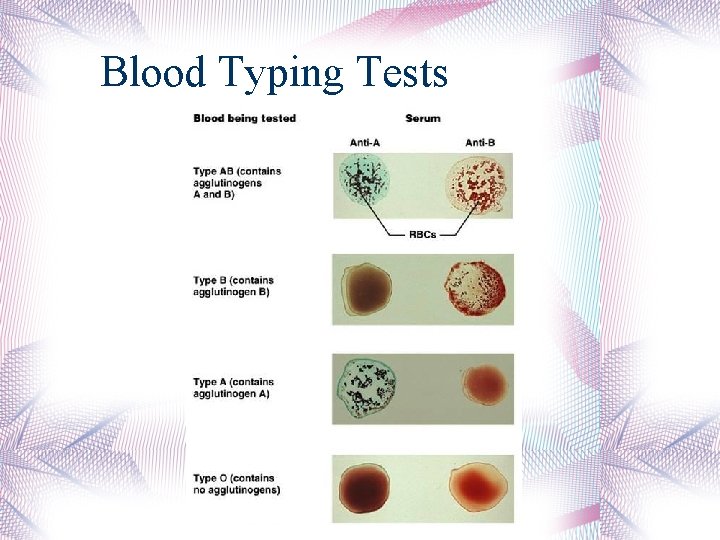 Blood Typing Tests

Blood being tested

Serum

Anti-A

Anti-B

Type AB (contains agglutinogens A and B)

RBCs

Type B (contains agglutinogen B)

Type A (contains agglutinogen A)

Type O (contains no agglutinogens)